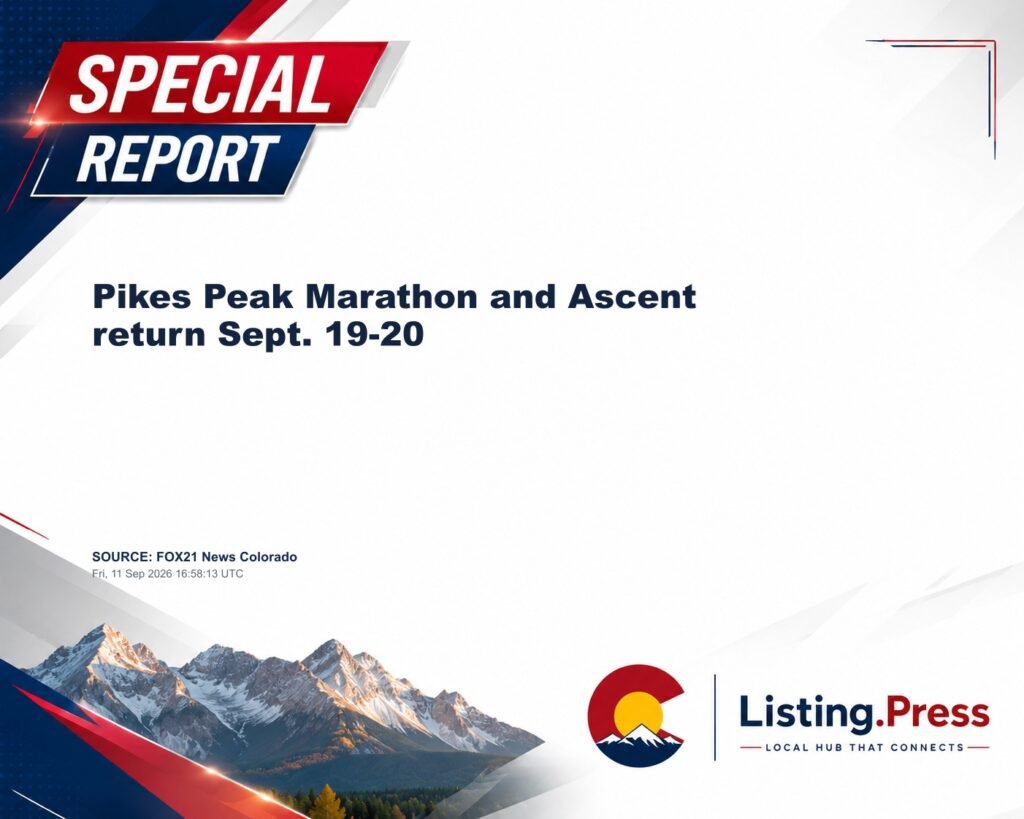 SPECIAL REPORT

Pikes Peak Marathon and Ascent return Sept. 19-20

SOURCE: FOX21 News Colorado
Fri, 11 Sep 2026 16:58:13 UTC

Listing.Press
LOCAL HUB THAT CONNECTS